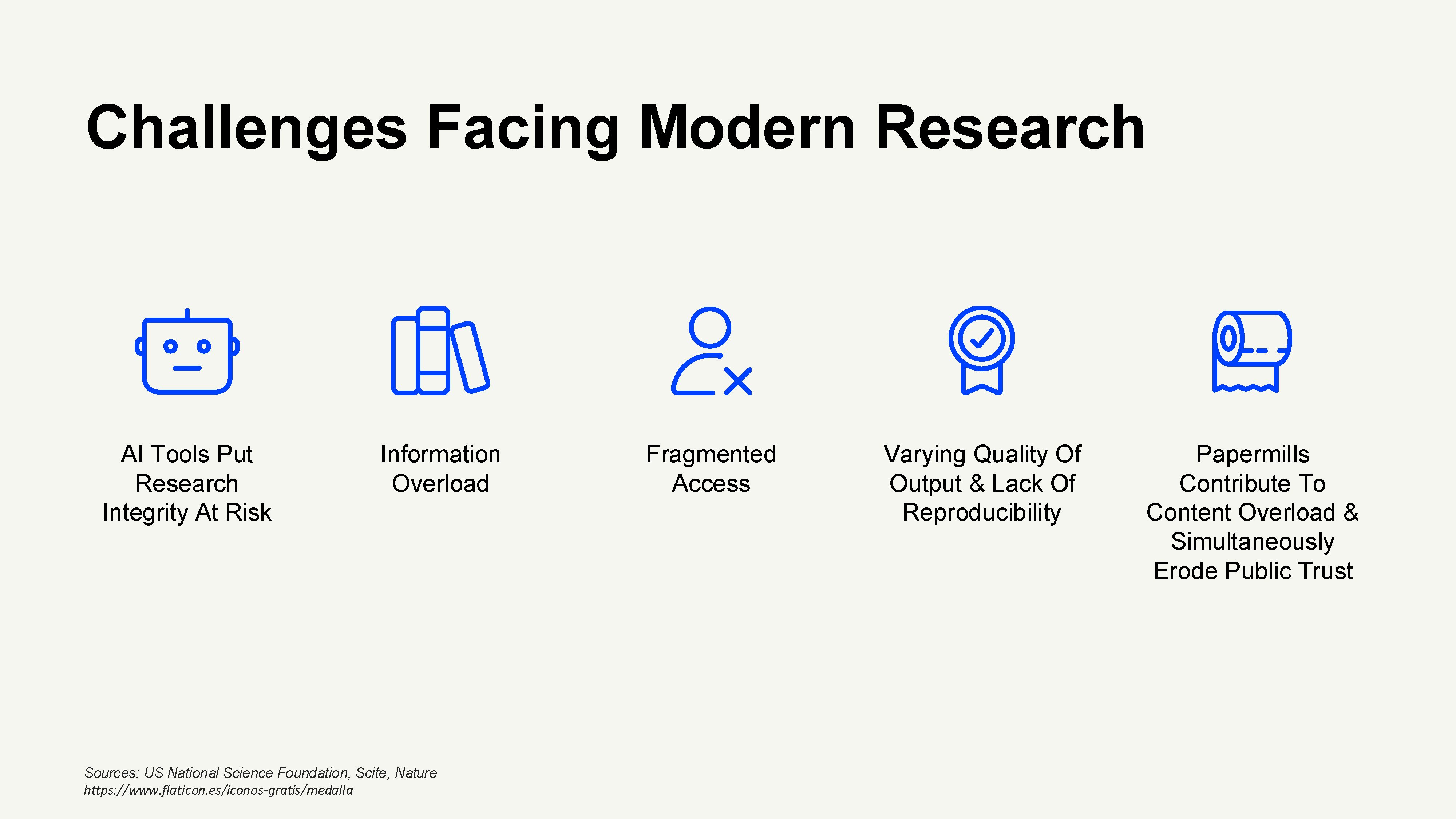 Challenges Facing Modern Research

AI Tools Put Research Integrity At Risk

Information Overload

Fragmented Access

Varying Quality Of Output & Lack Of Reproducibility

Papermills Contribute To Content Overload & Simultaneously Erode Public Trust

Sources: US National Science Foundation, Scite, Nature
https://www.flaticon.es/iconos-gratis/medalla